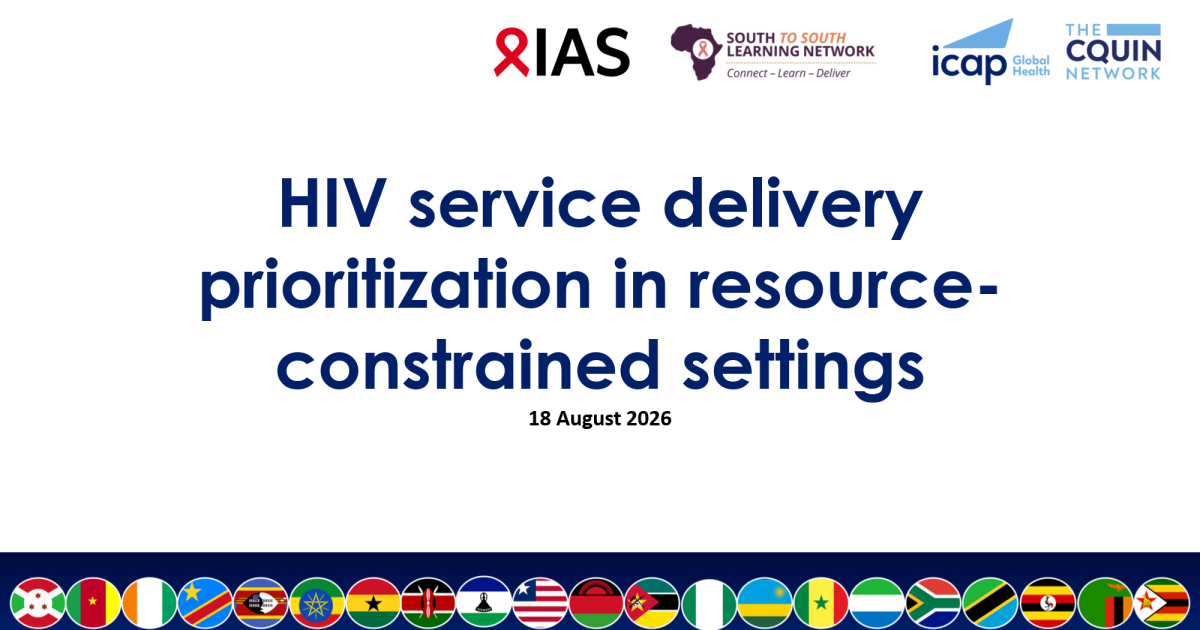 IAS

SOUTH TO SOUTH LEARNING NETWORK
Connect – Learn – Deliver

icap Global Health

THE CQUIN NETWORK

HIV service delivery prioritization in resource-constrained settings

18 August 2026